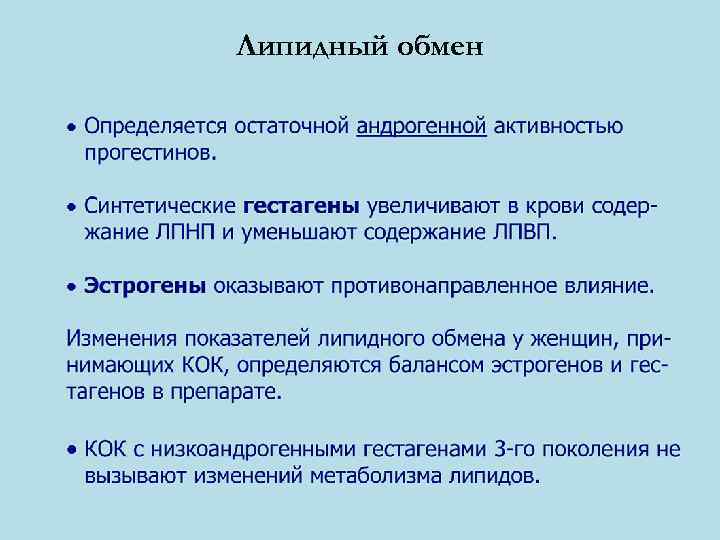 Липидный обмен

• Определяется остаточной андрогенной активностью прогестинов.

• Синтетические гестагены увеличивают в крови содержание ЛПНП и уменьшают содержание ЛПВП.

• Эстрогены оказывают противонаправленное влияние.

Изменения показателей липидного обмена у женщин, принимающих КОК, определяются балансом эстрогенов и гестагенов в препарате.

• КОК с низкоандрогенными гестагенами 3-го поколения не вызывают изменений метаболизма липидов.